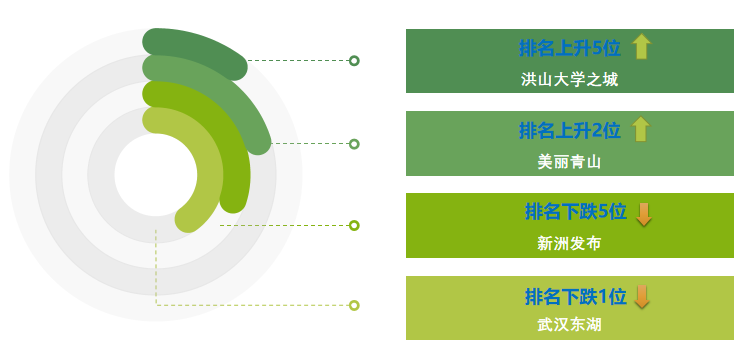 排名上升5位
洪山大学之城

排名上升2位
美丽青山

排名下跌5位
新洲发布

排名下跌1位
武汉东湖